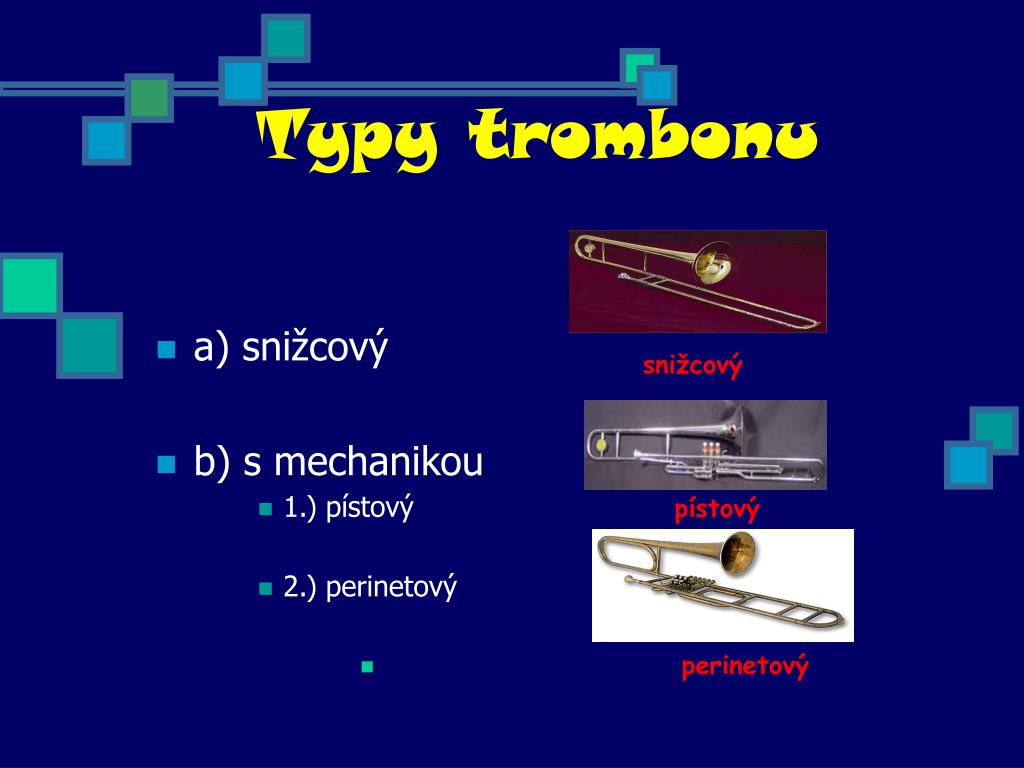 Typy trombonu

a) snižcový

b) s mechanikou

1.) pístový

2.) perinetový

snižcový

pístový

perinetový